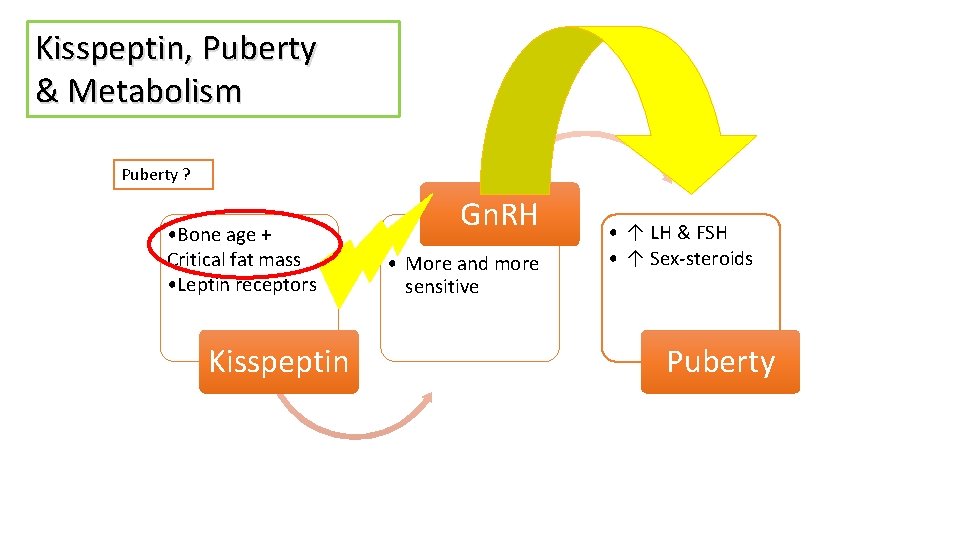 Kisspeptin, Puberty
& Metabolism

Puberty ?

•Bone age +
Critical fat mass
•Leptin receptors

Kisspeptin

GnRH

• More and more sensitive

• ↑ LH & FSH
• ↑ Sex-steroids

Puberty